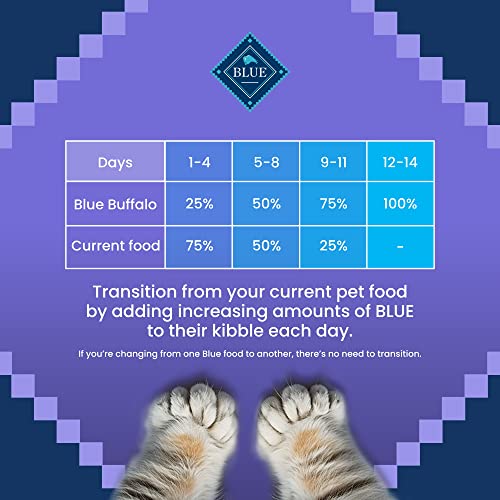 BLUE

| Days | 1-4 | 5-8 | 9-11 | 12-14 |
|---|---|---|---|---|
| Blue Buffalo | 25% | 50% | 75% | 100% |
| Current food | 75% | 50% | 25% | - |

Transition from your current pet food by adding increasing amounts of BLUE to their kibble each day.

If you're changing from one Blue food to another, there's no need to transition.